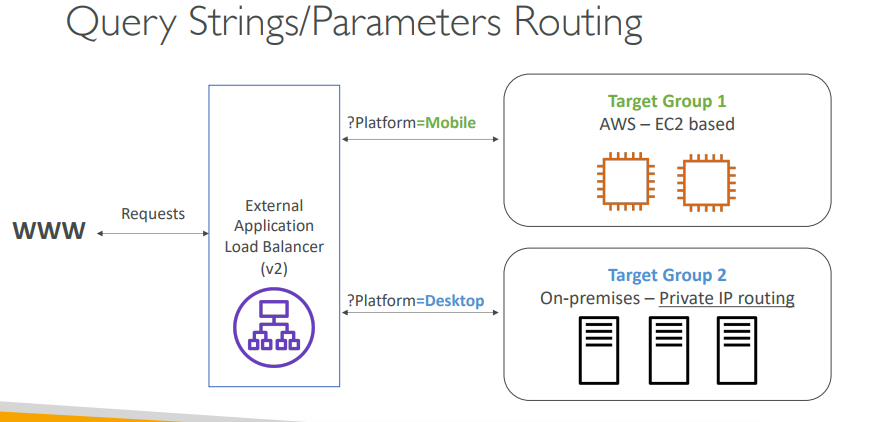 Query Strings/Parameters Routing

WWW

Requests

External Application Load Balancer (v2)

?Platform=Mobile

?Platform=Desktop

Target Group 1
AWS – EC2 based

Target Group 2
On-premises – Private IP routing